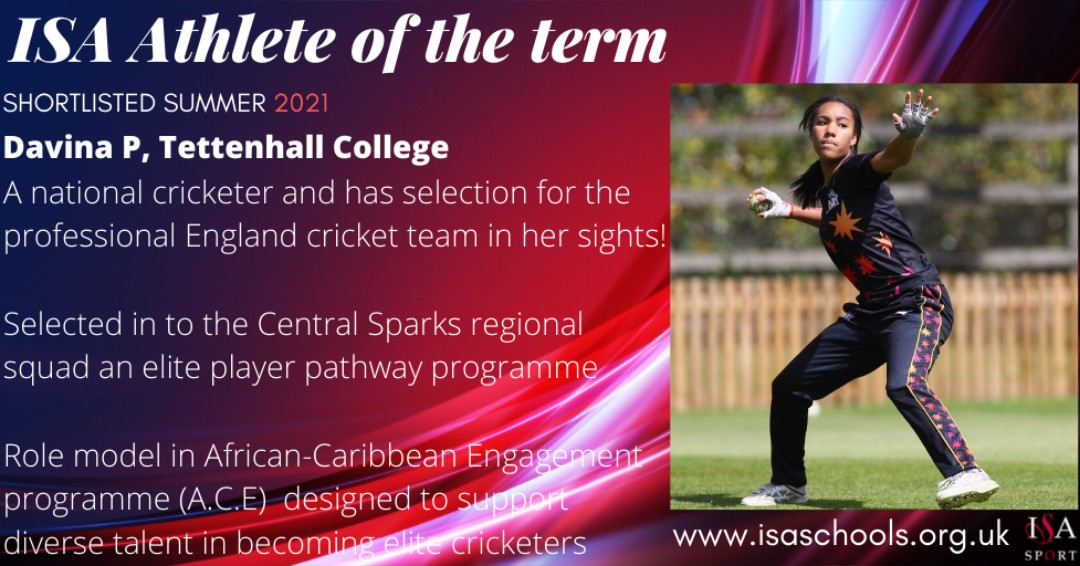 ISA Athlete of the term

SHORTLISTED SUMMER 2021

Davina P, Tettenhall College

A national cricketer and has selection for the professional England cricket team in her sights!

Selected in to the Central Sparks regional squad an elite player pathway programme

Role model in African-Caribbean Engagement programme (A.C.E) designed to support diverse talent in becoming elite cricketers

www.isaschools.org.uk

ISA SPORT